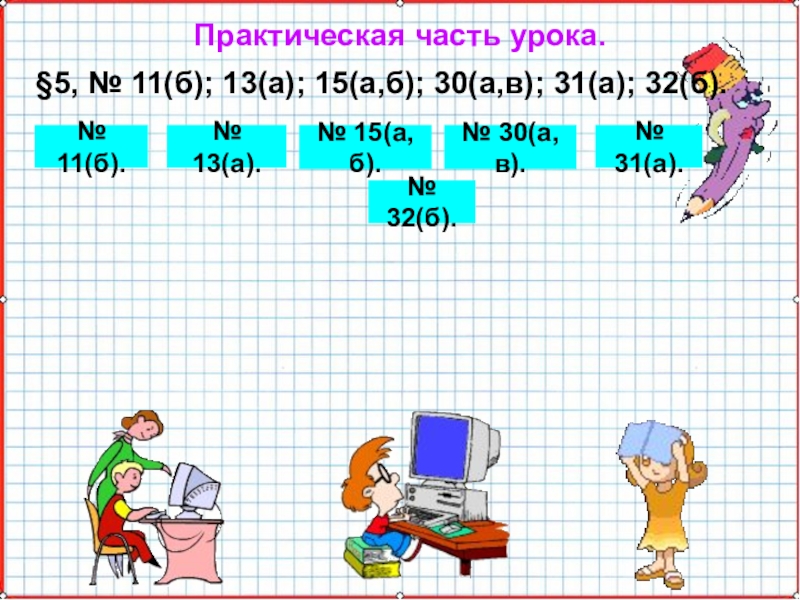 Практическая часть урока.

§5, № 11(б); 13(а); 15(а,б); 30(а,в); 31(а); 32(б).

№ 11(б).

№ 13(а).

№ 15(а, б).

№ 30(а, в).

№ 31(а).

№ 32(б).